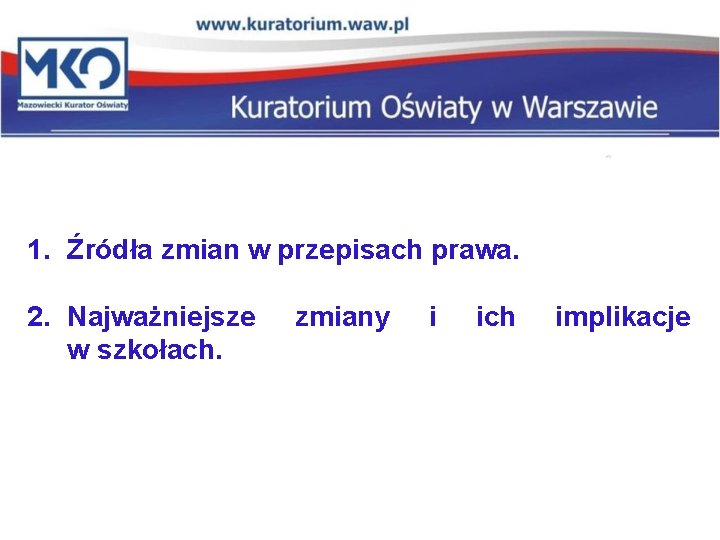 www.kuratorium.waw.pl

MKO
Mazowiecki Kurator Oświaty

Kuratorium Oświaty w Warszawie

1. Źródła zmian w przepisach prawa.

2. Najważniejsze zmiany i ich implikacje w szkołach.